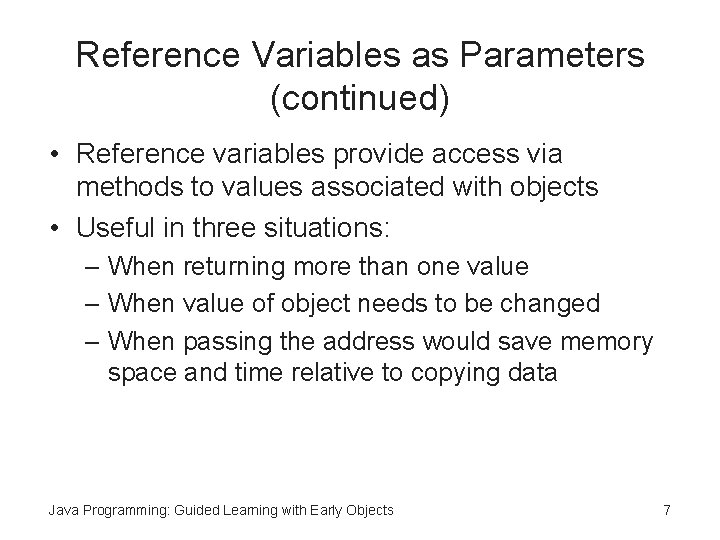 Reference Variables as Parameters (continued)

• Reference variables provide access via methods to values associated with objects
• Useful in three situations:
– When returning more than one value
– When value of object needs to be changed
– When passing the address would save memory space and time relative to copying data

Java Programming: Guided Learning with Early Objects

7